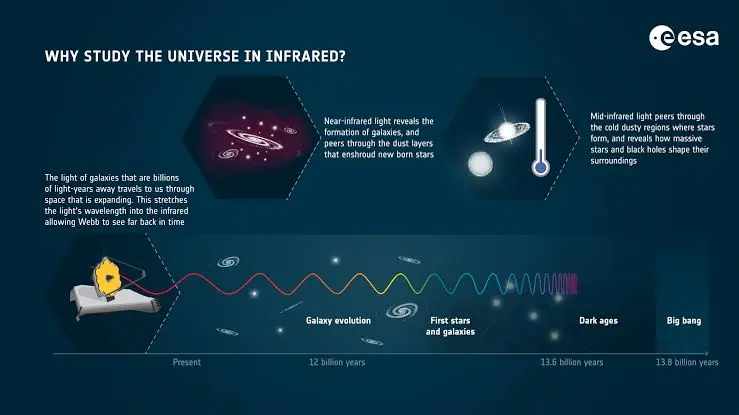 esa

WHY STUDY THE UNIVERSE IN INFRARED?

Near-infrared light reveals the formation of galaxies, and peers through the dust layers that enshroud new born stars

Mid-infrared light peers through the cold dusty regions where stars form, and reveals how massive stars and black holes shape their surroundings

The light of galaxies that are billions of light-years away travels to us through space that is expanding. This stretches the light's wavelength into the infrared allowing Webb to see far back in time

Galaxy evolution

First stars and galaxies

Dark ages

Big bang

Present

12 billion years

13.6 billion years

13.8 billion years